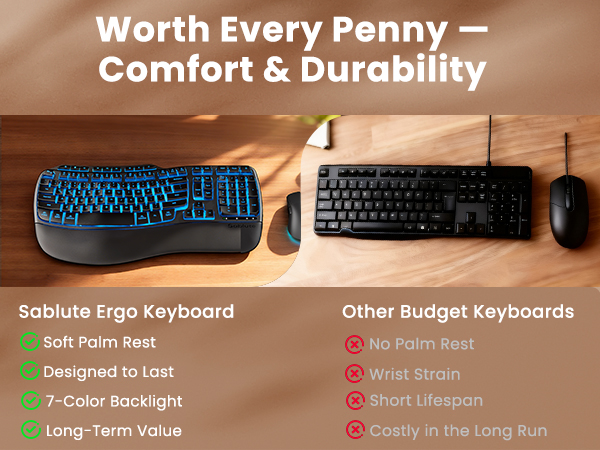 Worth Every Penny — Comfort & Durability

Sablute Ergo Keyboard
Soft Palm Rest
Designed to Last
7-Color Backlight
Long-Term Value

Other Budget Keyboards
No Palm Rest
Wrist Strain
Short Lifespan
Costly in the Long Run